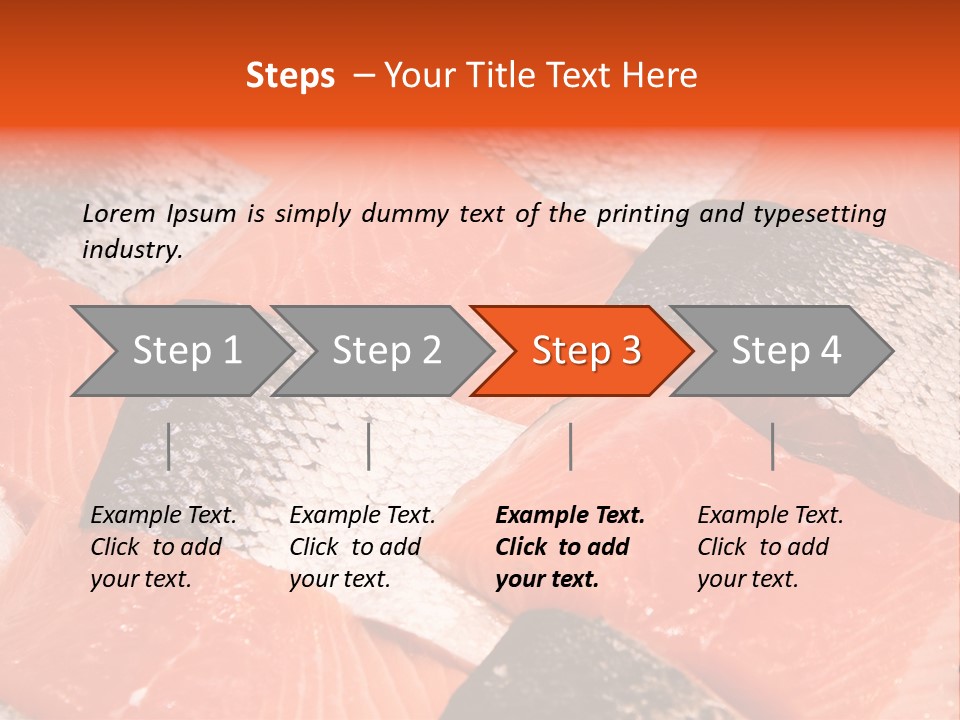 Steps – Your Title Text Here

Lorem Ipsum is simply dummy text of the printing and typesetting industry.

Step 1

Step 2

Step 3

Step 4

Example Text. Click to add your text.

Example Text. Click to add your text.

Example Text. Click to add your text.

Example Text. Click to add your text.